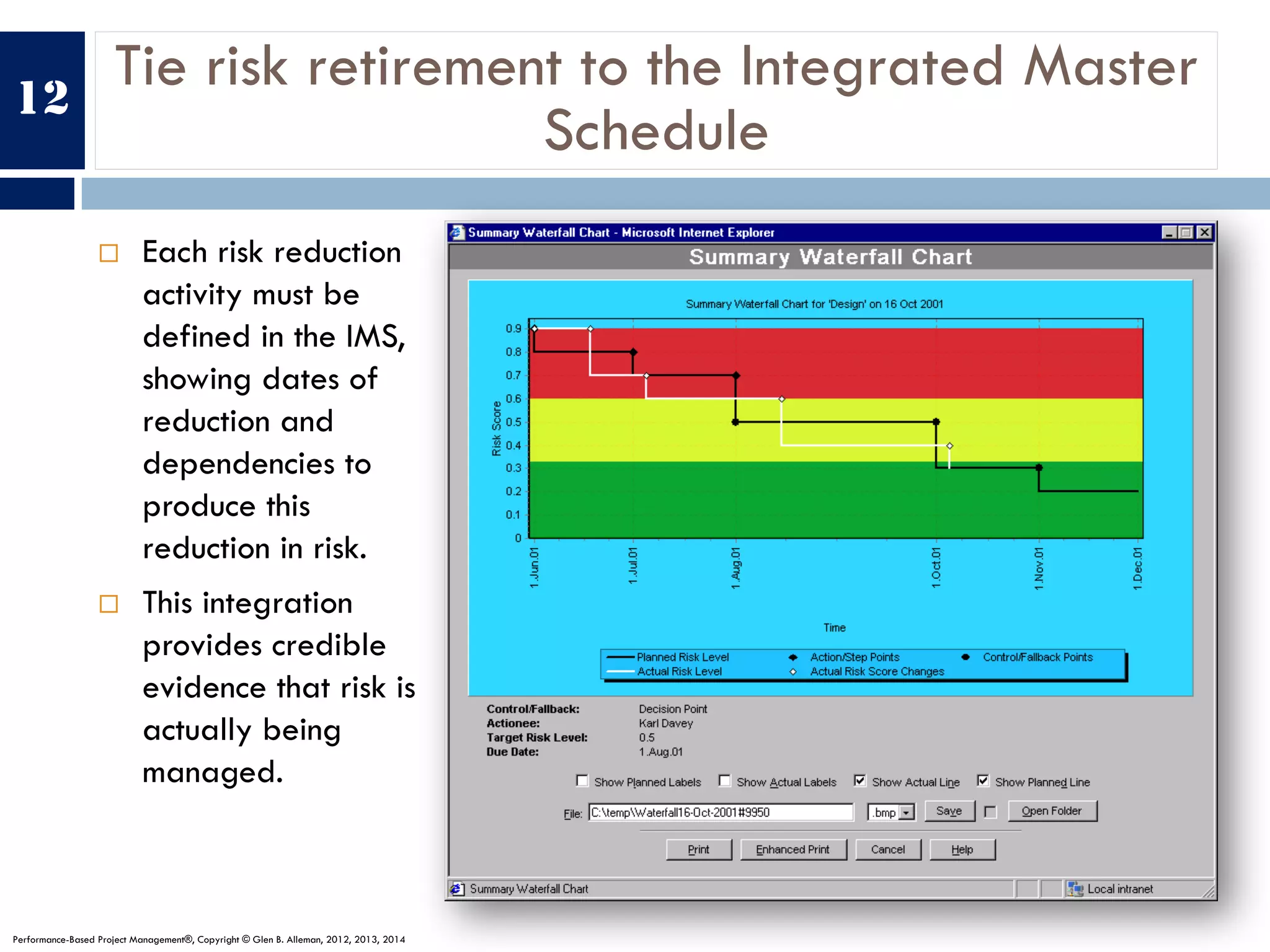 12

Tie risk retirement to the Integrated Master Schedule

□ Each risk reduction activity must be defined in the IMS, showing dates of reduction and dependencies to produce this reduction in risk.

□ This integration provides credible evidence that risk is actually being managed.

Summary Waterfall Chart - Microsoft Internet Explorer

Summary Waterfall Chart

Summary Waterfall Chart for 'Design' on 16 Oct 2001

Risk Score

0.9
0.8
0.7
0.6
0.5
0.4
0.3
0.2
0.1
0

1.Jun.01
1.Jul.01
1.Aug.01
1.Oct.01
1.Nov.01
1.Dec.01

Time

Planned Risk Level
Actual Risk Level
Action/Step Points
Actual Risk Score Changes
Control/Fallback Points

Control/Fallback: Decision Point
Actionee: Karl Davey
Target Risk Level: 0.5
Due Date: 1.Aug.01

Show Planned Labels
Show Actual Labels
Show Actual Line
Show Planned Line

File: C:\temp\Waterfall16-Oct-2001#9950
.bmp
Save
Open Folder

Print
Enhanced Print
Cancel
Help

Summary Waterfall Chart
Local intranet

Performance-Based Project Management®, Copyright © Glen B. Alleman, 2012, 2013, 2014